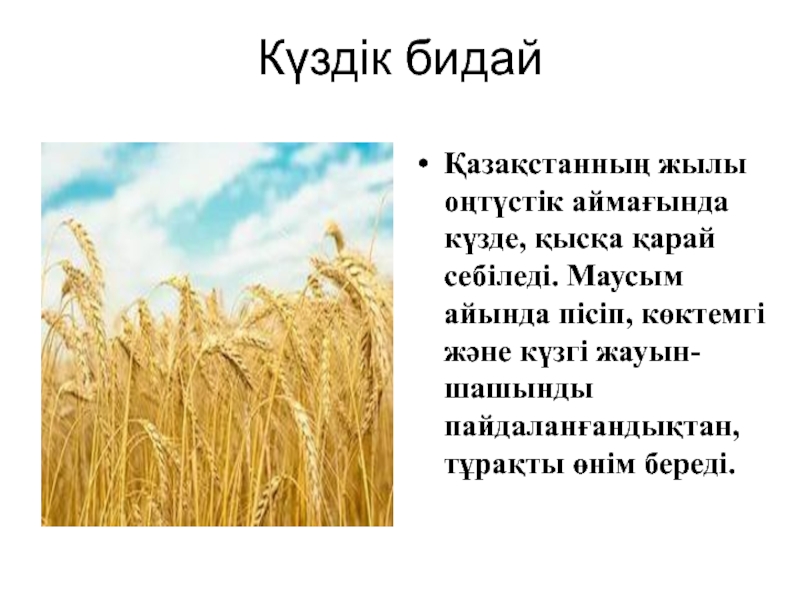 Күздік бидай

• Қазақстанның жылы оңтүстік аймағында күзде, қысқа қарай себіледі. Маусым айында пісіп, көктемгі және күзгі жауын-шашынды пайдаланғандықтан, тұрақты өнім береді.